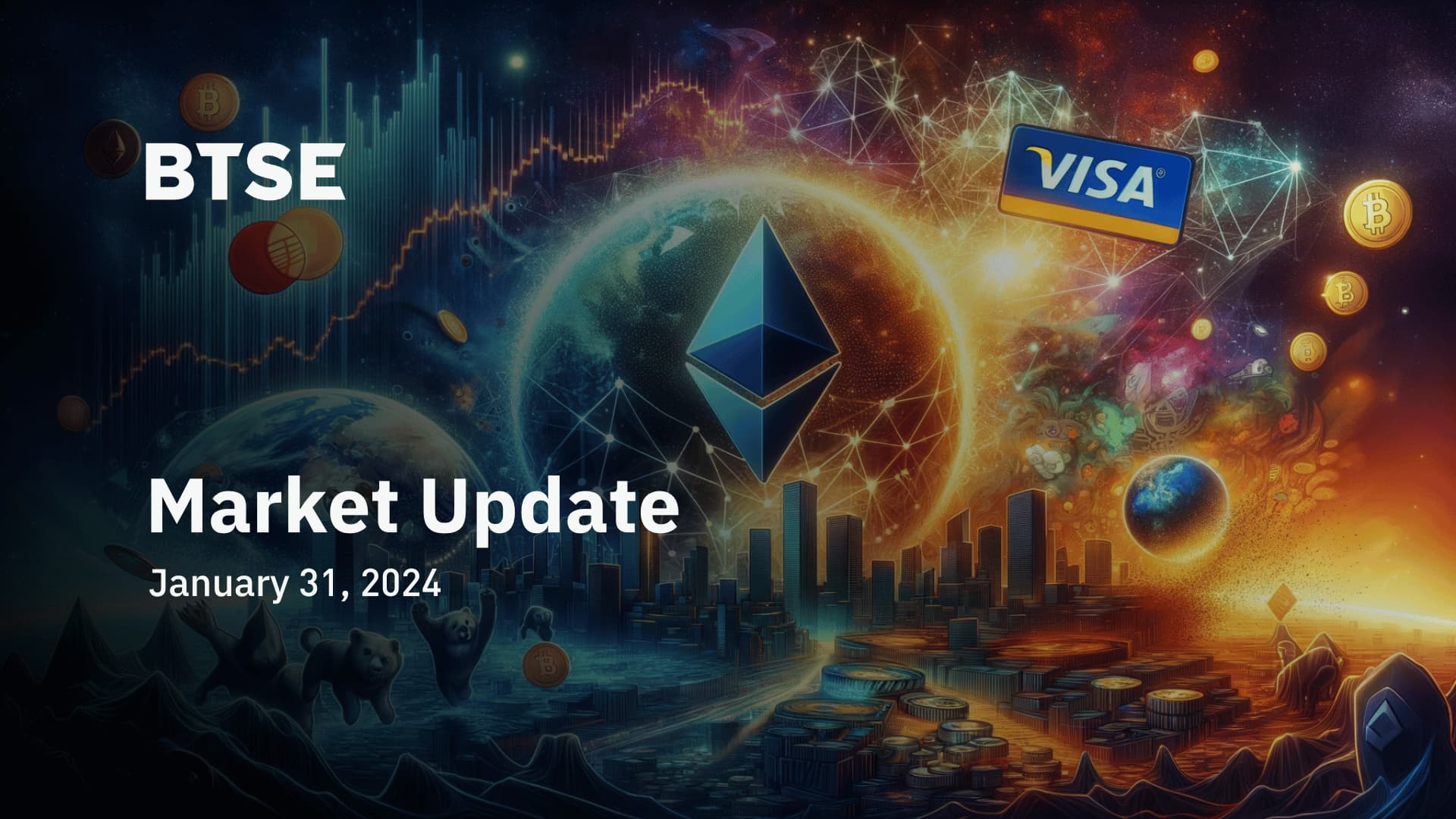 BTSE

VISA

Market Update

January 31, 2024